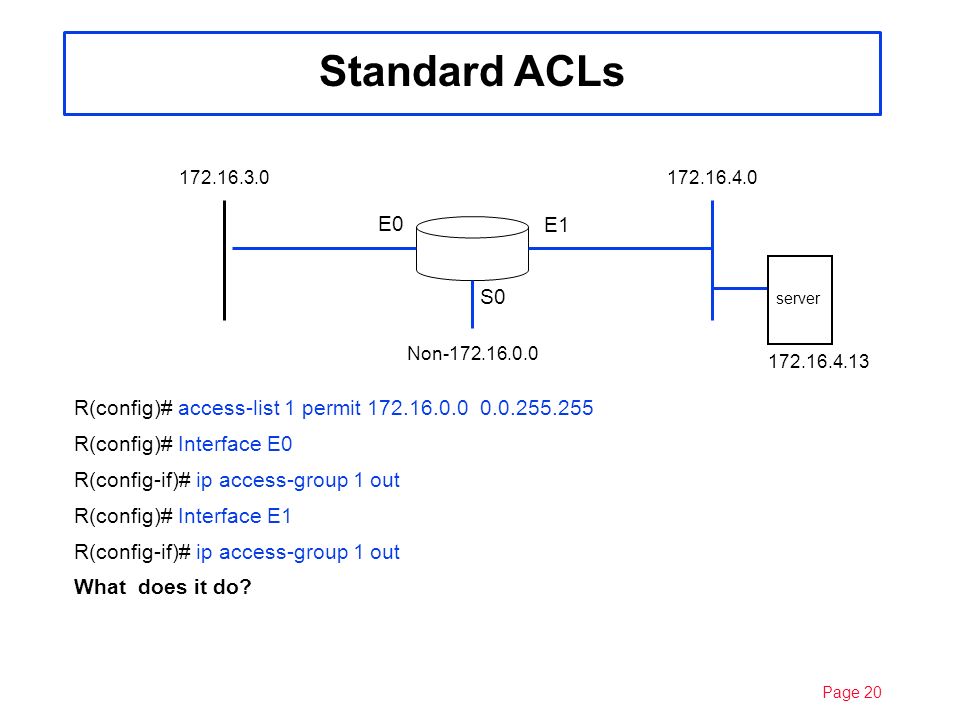 Standard ACLs

172.16.3.0

172.16.4.0

E0

E1

S0

server

Non-172.16.0.0

172.16.4.13

R(config)# access-list 1 permit 172.16.0.0 0.0.255.255

R(config)# Interface E0

R(config-if)# ip access-group 1 out

R(config)# Interface E1

R(config-if)# ip access-group 1 out

What does it do?

Page 20